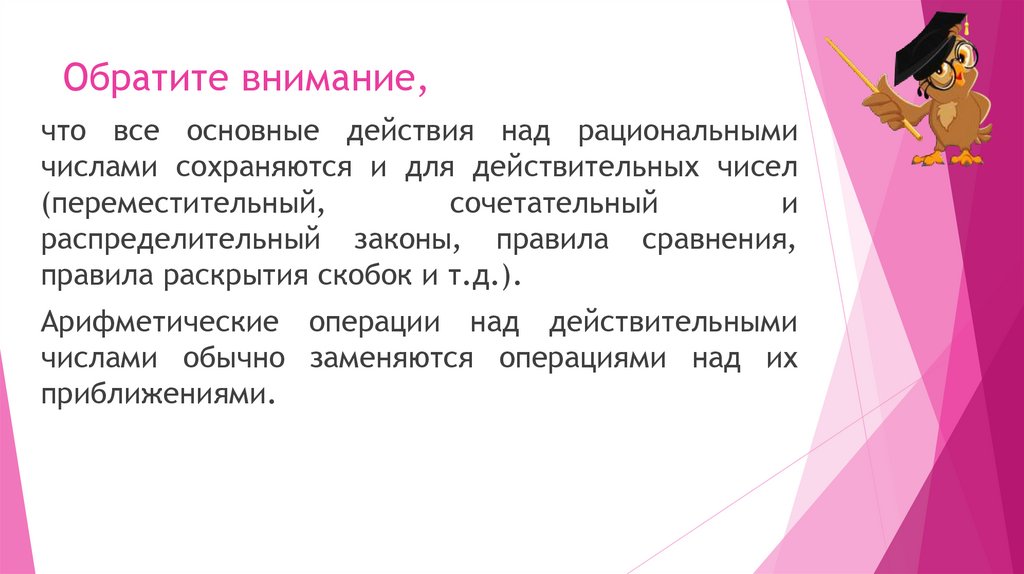 Обратите внимание,

что все основные действия над рациональными числами сохраняются и для действительных чисел (переместительный, сочетательный и распределительный законы, правила сравнения, правила раскрытия скобок и т.д.).

Арифметические операции над действительными числами обычно заменяются операциями над их приближениями.